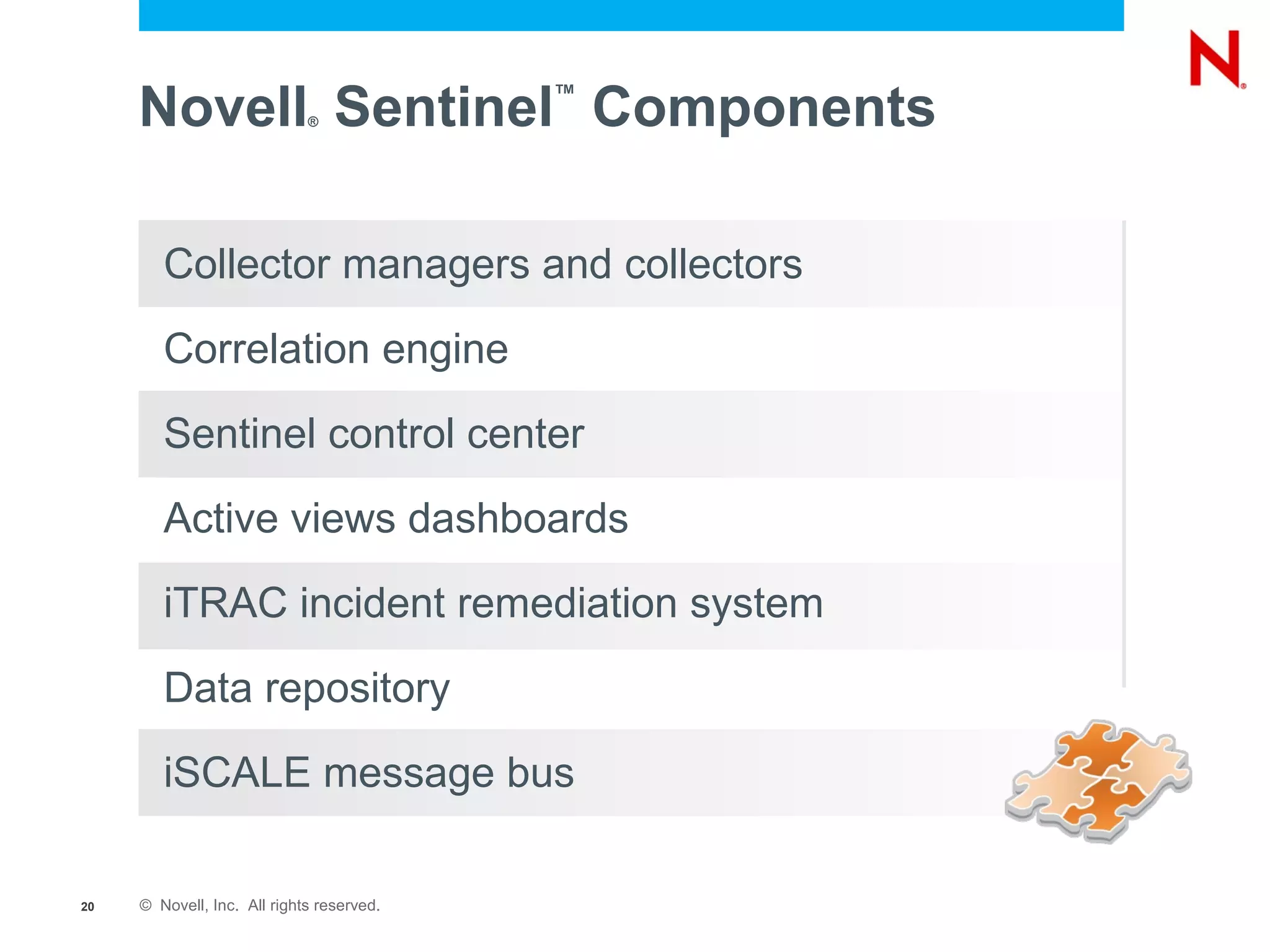 N®

Novell® Sentinel™ Components

Collector managers and collectors

Correlation engine

Sentinel control center

Active views dashboards

iTRAC incident remediation system

Data repository

iSCALE message bus

20 © Novell, Inc. All rights reserved.